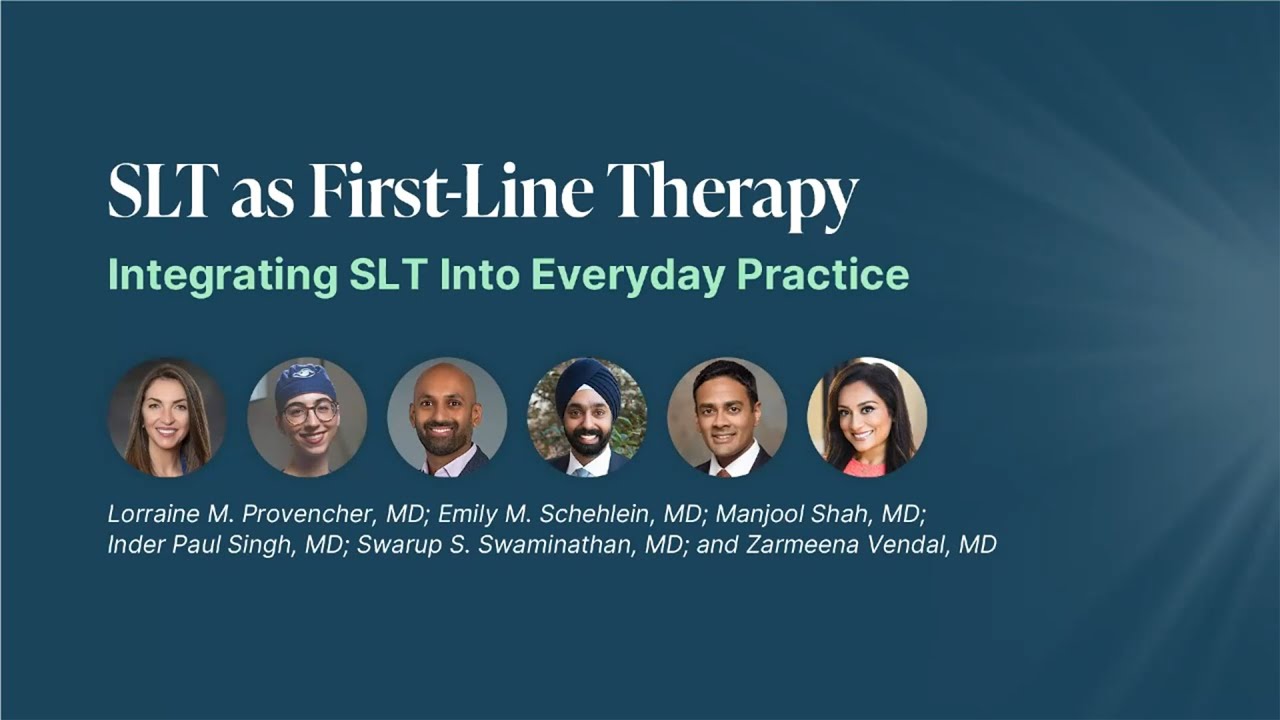 SLT as First-Line Therapy

Integrating SLT Into Everyday Practice

Lorraine M. Provencher, MD; Emily M. Schehlein, MD; Manjool Shah, MD; Inder Paul Singh, MD; Swarup S. Swaminathan, MD; and Zarmeena Vendal, MD